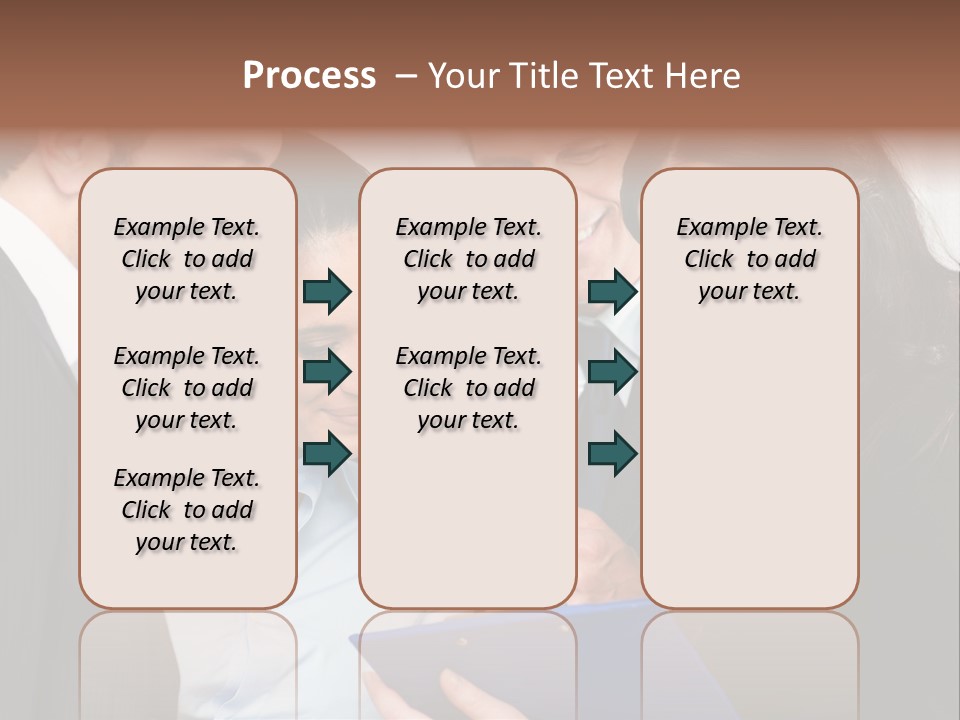 Process – Your Title Text Here

Example Text. Click to add your text.

Example Text. Click to add your text.

Example Text. Click to add your text.

Example Text. Click to add your text.

Example Text. Click to add your text.

Example Text. Click to add your text.